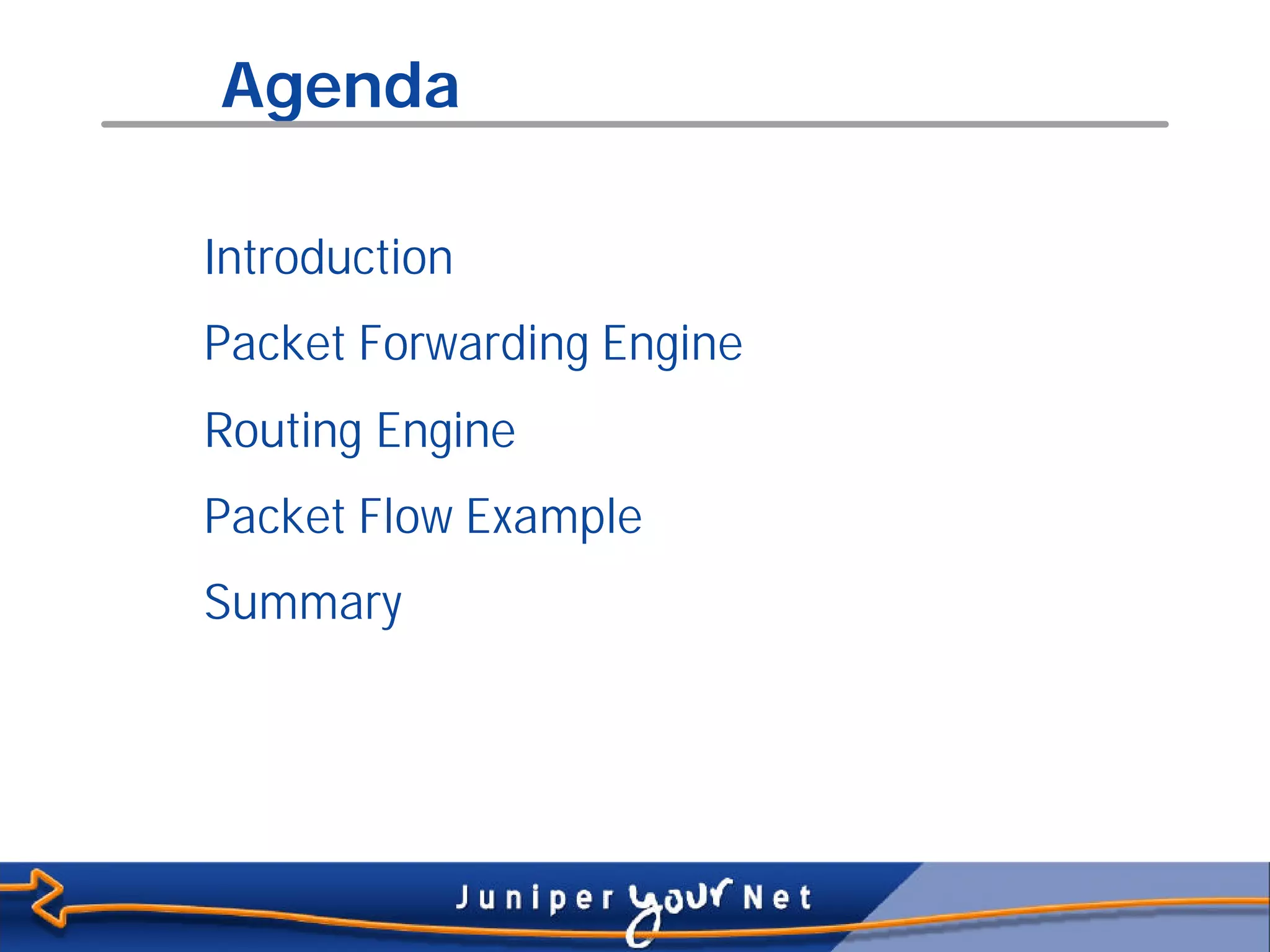 Agenda

Introduction

Packet Forwarding Engine

Routing Engine

Packet Flow Example

Summary

Juniper your Net